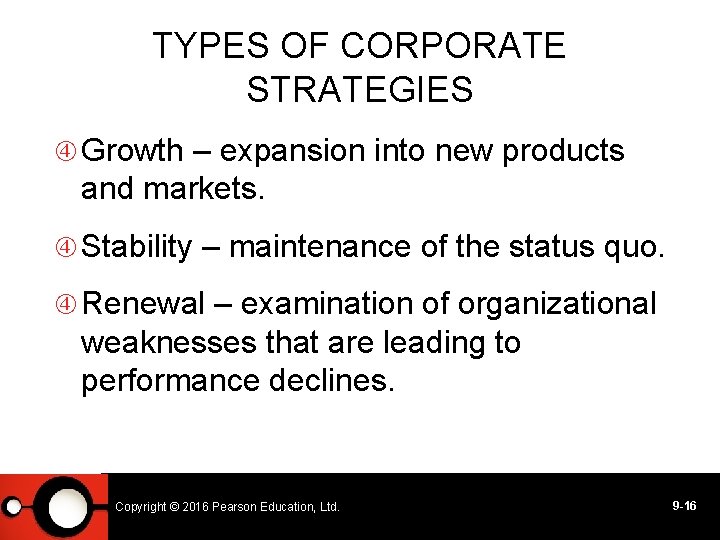 TYPES OF CORPORATE STRATEGIES

④ Growth – expansion into new products and markets.

④ Stability – maintenance of the status quo.

④ Renewal – examination of organizational weaknesses that are leading to performance declines.

Copyright © 2016 Pearson Education, Ltd.

9-16